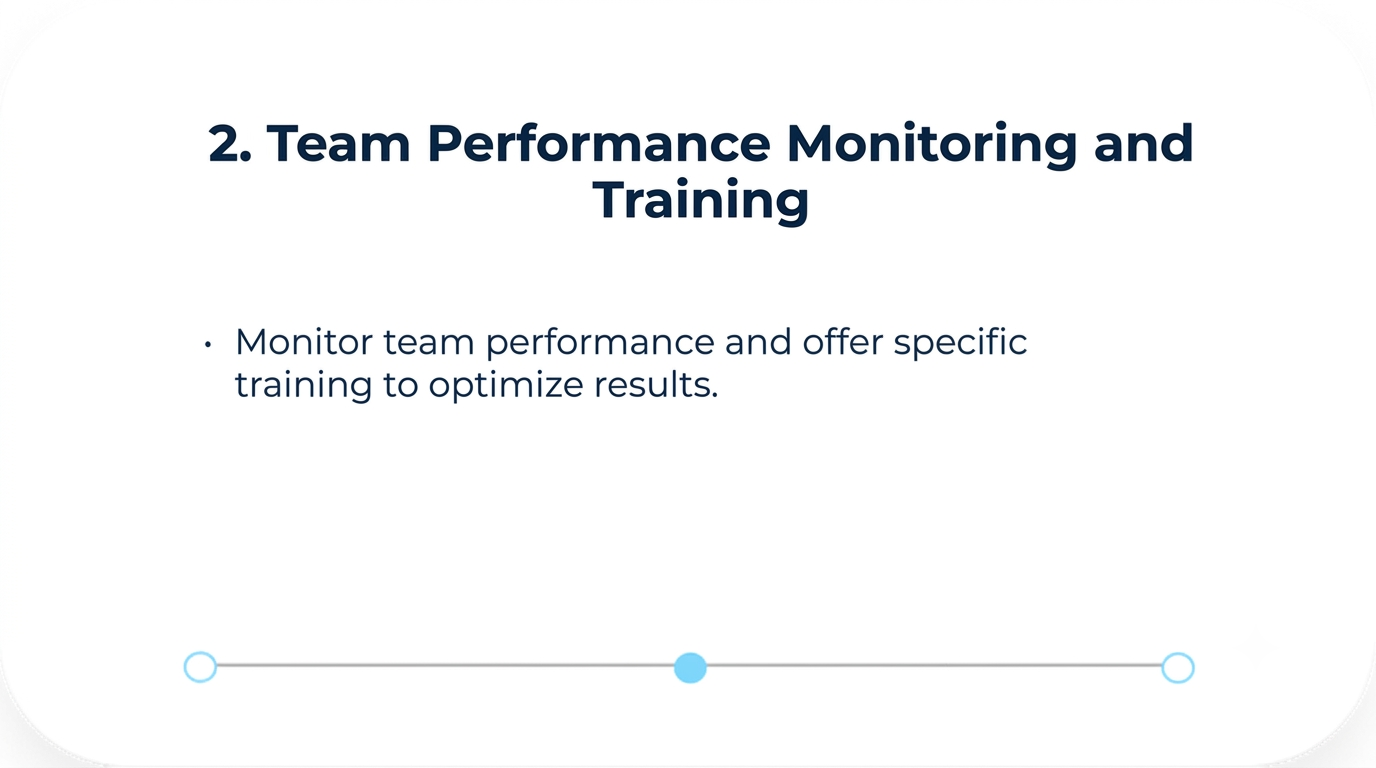 2. Team Performance Monitoring and Training

• Monitor team performance and offer specific training to optimize results.